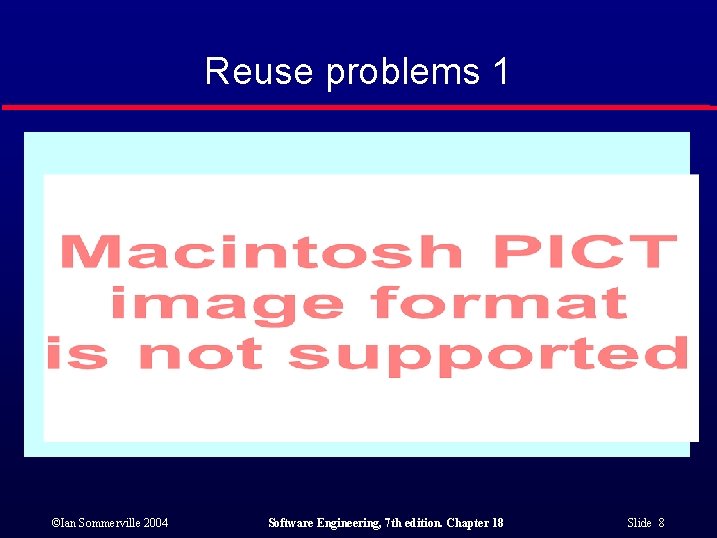 Reuse problems 1

Macintosh PICT image format is not supported

©Ian Sommerville 2004

Software Engineering, 7th edition. Chapter 18

Slide 8